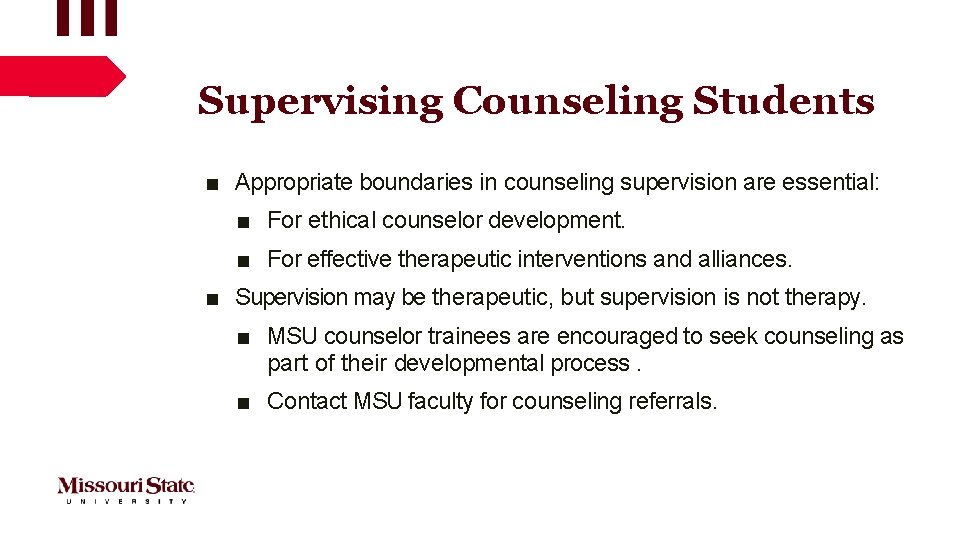 Supervising Counseling Students

■ Appropriate boundaries in counseling supervision are essential:

■ For ethical counselor development.

■ For effective therapeutic interventions and alliances.

■ Supervision may be therapeutic, but supervision is not therapy.

■ MSU counselor trainees are encouraged to seek counseling as part of their developmental process .

■ Contact MSU faculty for counseling referrals.

Missouri State
UNIVERSITY